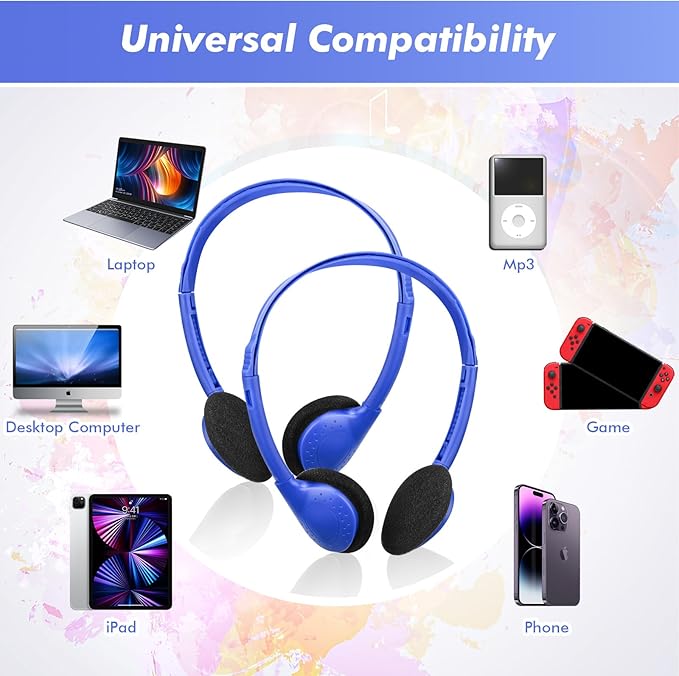 Universal Compatibility

Laptop

Mp3

Desktop Computer

Game

9:41

iPad

Phone